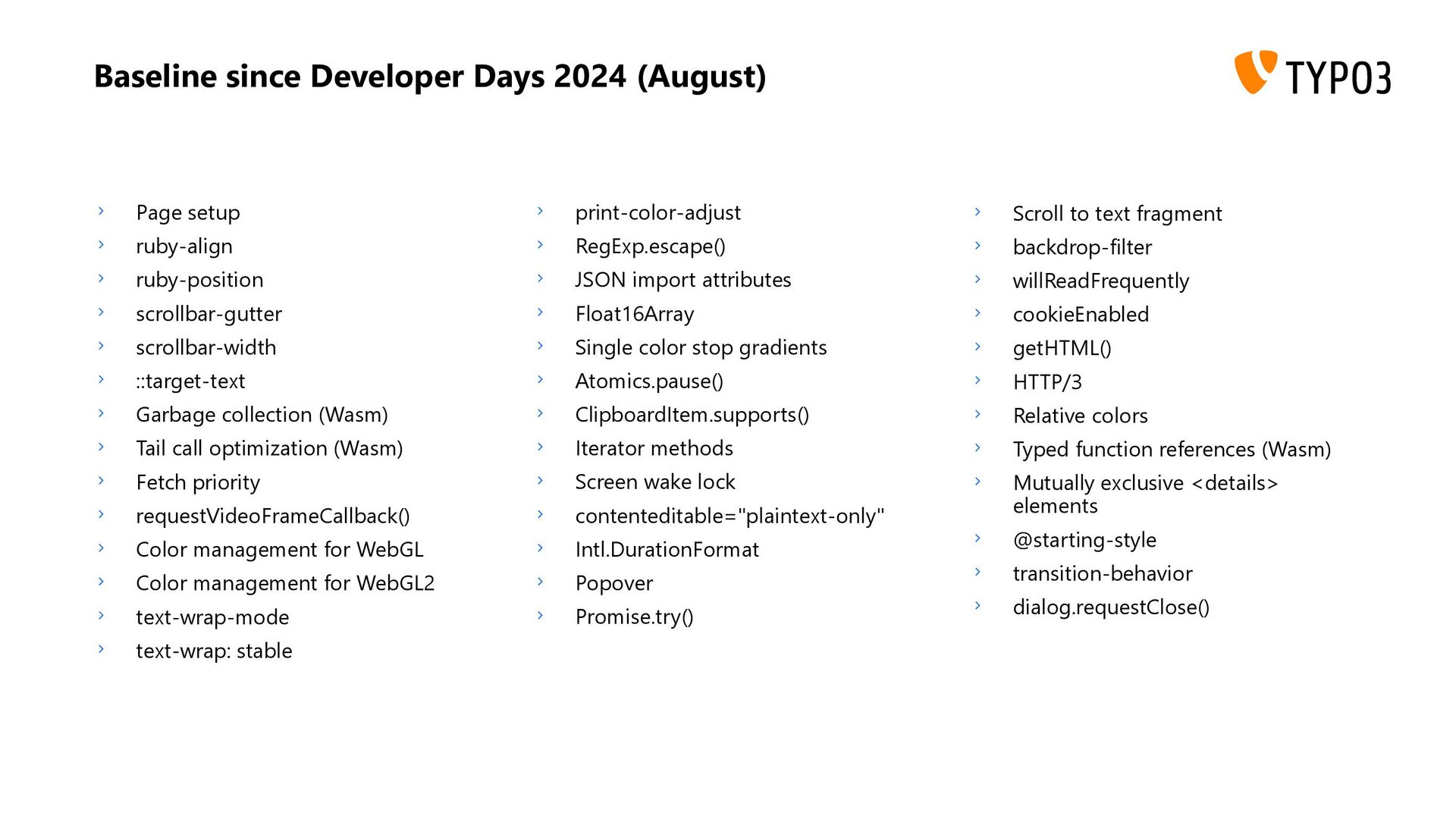 Baseline since Developer Days 2024 (August)

TYPO3

› Page setup
› ruby-align
› ruby-position
› scrollbar-gutter
› scrollbar-width
› ::target-text
› Garbage collection (Wasm)
› Tail call optimization (Wasm)
› Fetch priority
› requestVideoFrameCallback()
› Color management for WebGL
› Color management for WebGL2
› text-wrap-mode
› text-wrap: stable

› print-color-adjust
› RegExp.escape()
› JSON import attributes
› Float16Array
› Single color stop gradients
› Atomics.pause()
› ClipboardItem.supports()
› Iterator methods
› Screen wake lock
› contenteditable="plaintext-only"
› Intl.DurationFormat
› Popover
› Promise.try()

› Scroll to text fragment
› backdrop-filter
› willReadFrequently
› cookieEnabled
› getHTML()
› HTTP/3
› Relative colors
› Typed function references (Wasm)
› Mutually exclusive <details> elements
› @starting-style
› transition-behavior
› dialog.requestClose()